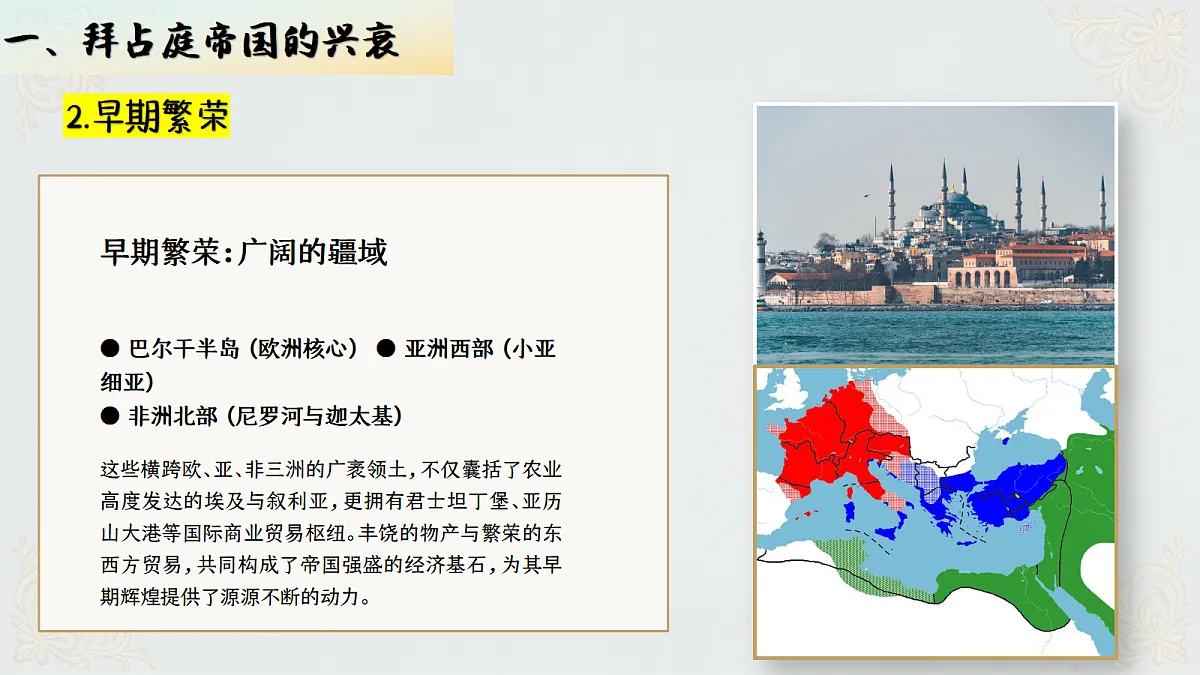 一、拜占庭帝国的兴衰

2.早期繁荣

早期繁荣：广阔的疆域

● 巴尔干半岛（欧洲核心） ● 亚洲西部（小亚细亚）
● 非洲北部（尼罗河与迦太基）

这些横跨欧、亚、非三洲的广袤领土，不仅囊括了农业高度发达的埃及与叙利亚，更拥有君士坦丁堡、亚历山大港等国际商业贸易枢纽。丰饶的物产与繁荣的东西方贸易，共同构成了帝国强盛的经济基石，为其早期辉煌提供了源源不断的动力。